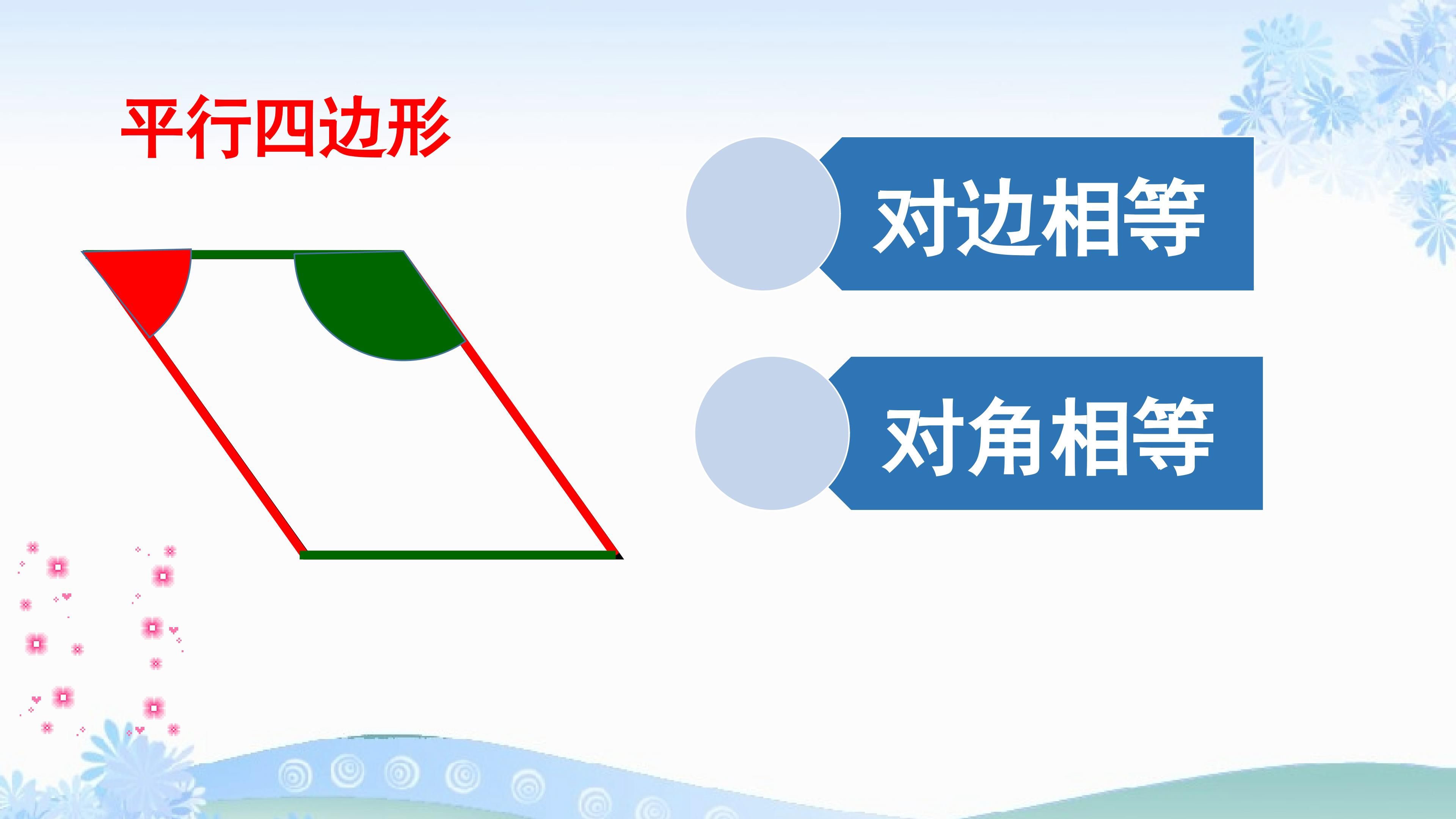 平行四边形

对边相等

对角相等